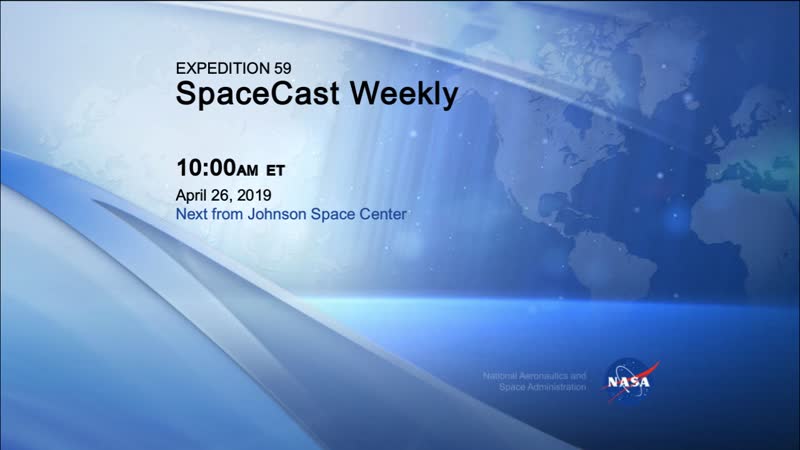 EXPEDITION 59
SpaceCast Weekly

10:00AM ET
April 26, 2019
Next from Johnson Space Center

National Aeronautics and Space Administration

NASA